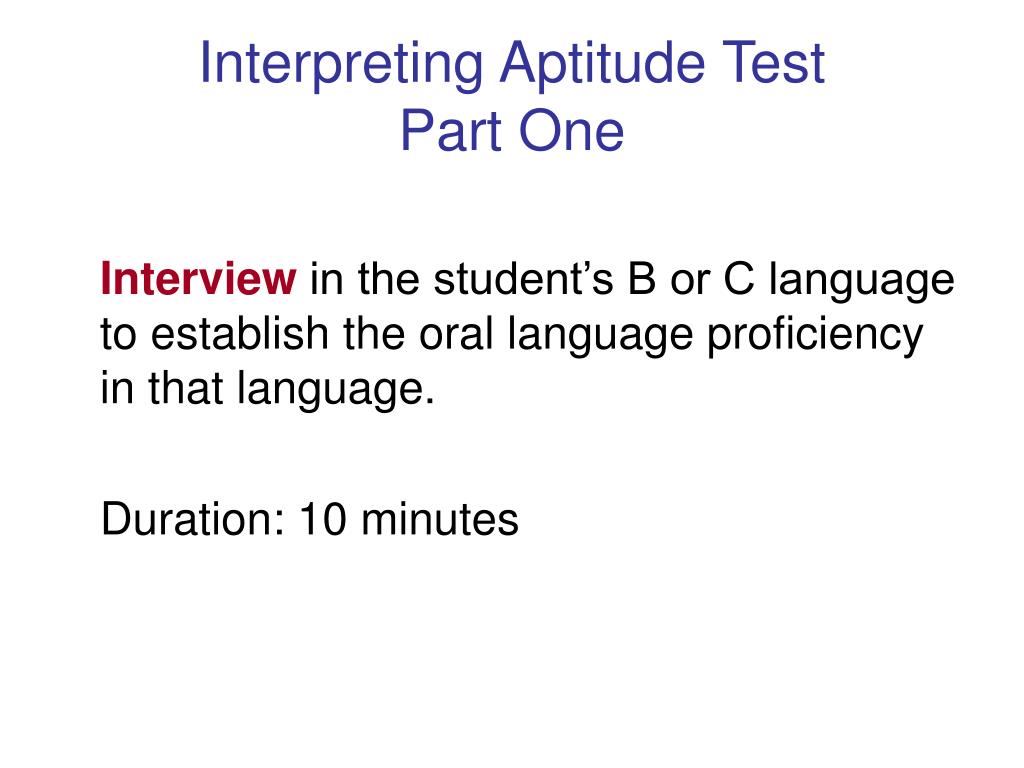 Interpreting Aptitude Test
Part One

Interview in the student’s B or C language to establish the oral language proficiency in that language.

Duration: 10 minutes